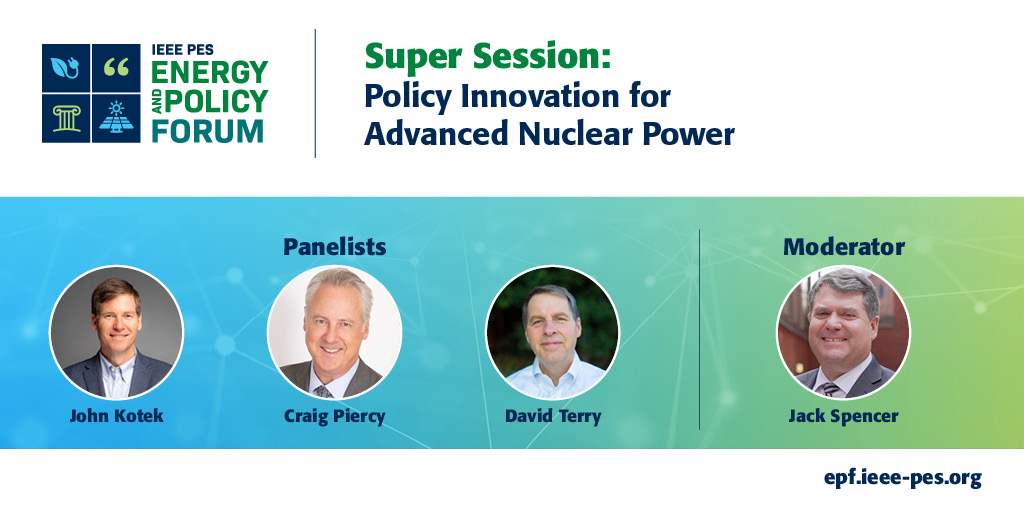 IEEE PES ENERGY AND POLICY FORUM

Super Session:
Policy Innovation for Advanced Nuclear Power

Panelists

John Kotek

Craig Piercy

David Terry

Moderator

Jack Spencer

epf.ieee-pes.org